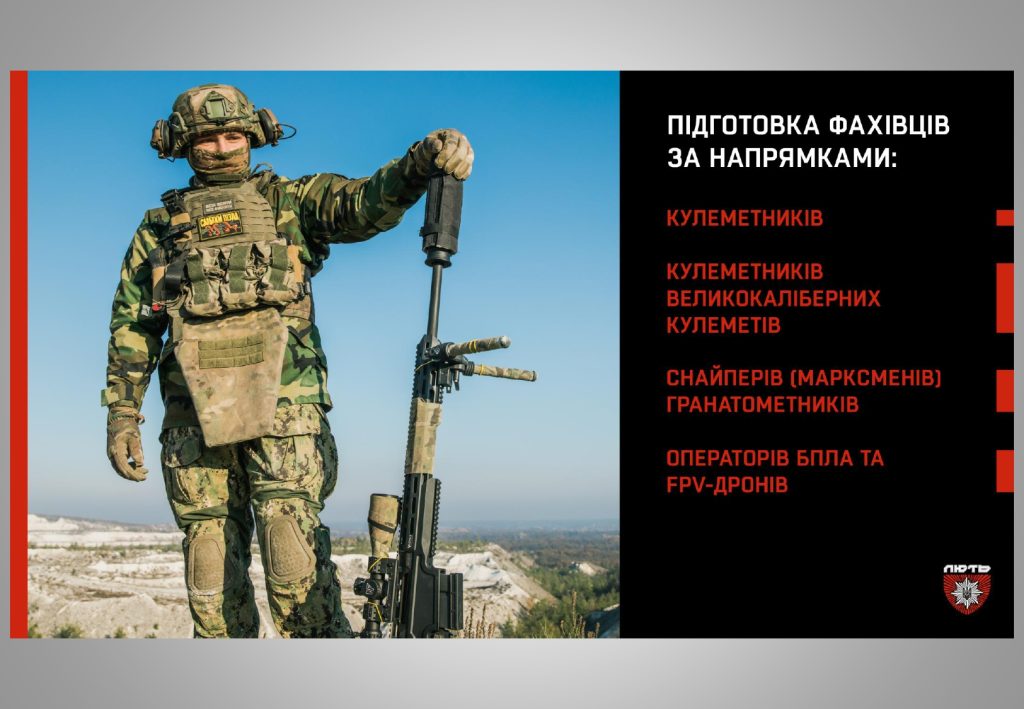 ПІДГОТОВКА ФАХІВЦІВ ЗА НАПРЯМКАМИ:

КУЛЕМЕТНИКІВ

КУЛЕМЕТНИКІВ ВЕЛИКОКАЛІБЕРНИХ КУЛЕМЕТІВ

СНАЙПЕРІВ (МАРКСМЕНІВ) ГРАНАТОМЕТНИКІВ

ОПЕРАТОРІВ БПЛА ТА FPV-ДРОНІВ

ЛЮТЬ